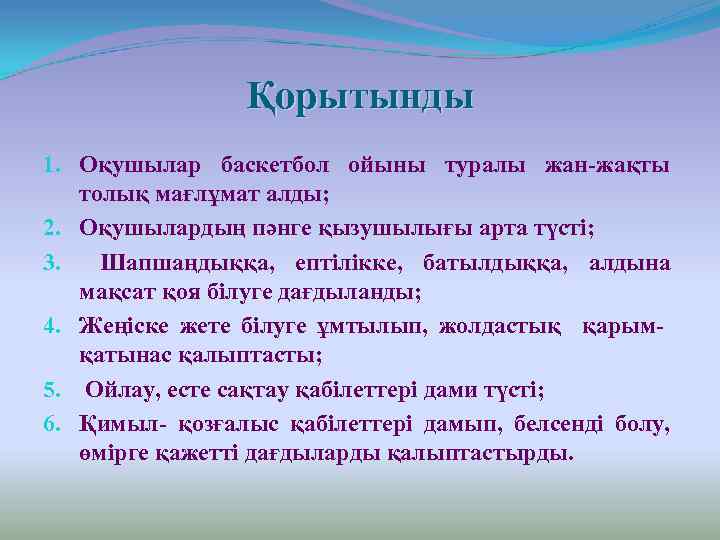 Қорытынды

1. Оқушылар баскетбол ойыны туралы жан-жақты толық мағлұмат алды;
2. Оқушылардың пәнге қызушылығы арта түсті;
3. Шапшаңдыққа, ептілікке, батылдыққа, алдына мақсат қоя білуге дағдыланды;
4. Жеңіске жете білуге ұмтылып, жолдастық қарым-қатынас қалыптасты;
5. Ойлау, есте сақтау қабілеттері дами түсті;
6. Қимыл- қозғалыс қабілеттері дамып, белсенді болу, өмірге қажетті дағдыларды қалыптастырды.